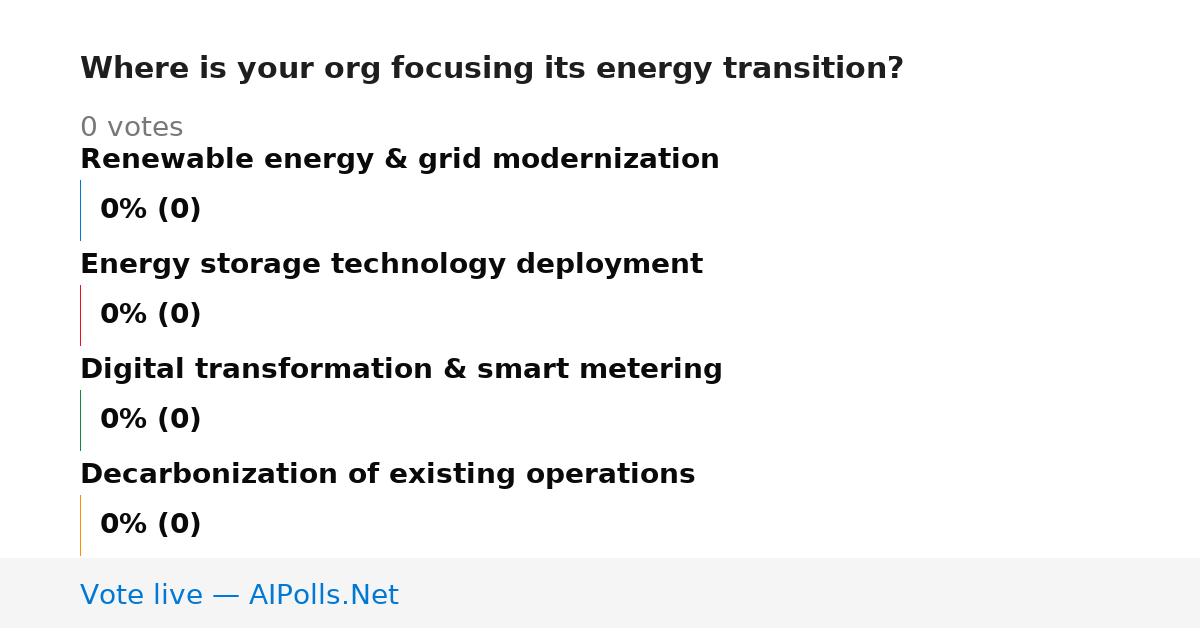 Where is your org focusing its energy transition?

0 votes

Renewable energy & grid modernization

0% (0)

Energy storage technology deployment

0% (0)

Digital transformation & smart metering

0% (0)

Decarbonization of existing operations

0% (0)

Vote live — AIPolls.Net